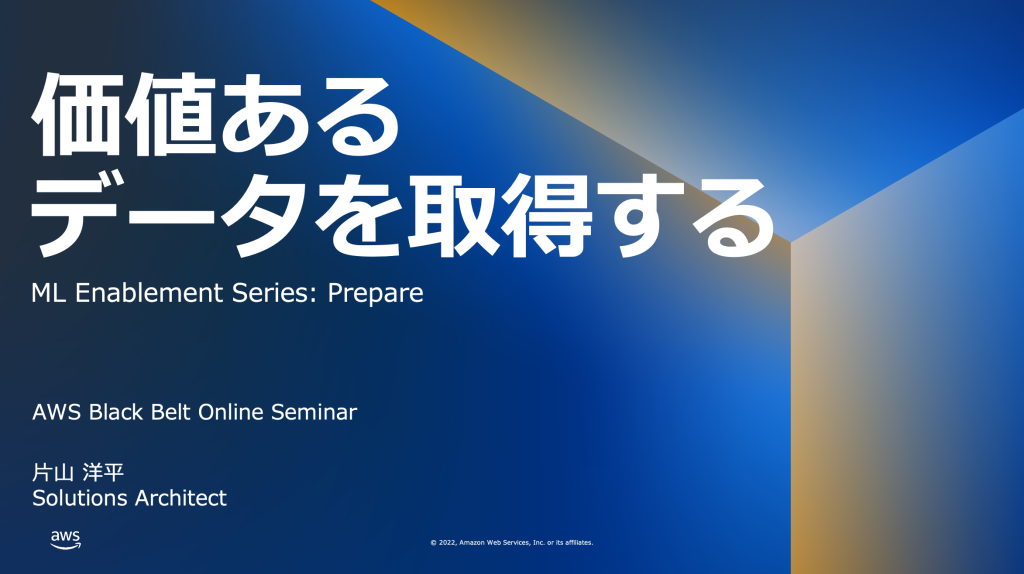 価値ある
データを取得する

ML Enablement Series: Prepare

AWS Black Belt Online Seminar

片山 洋平
Solutions Architect

aws

© 2022, Amazon Web Services, Inc. or its affiliates.